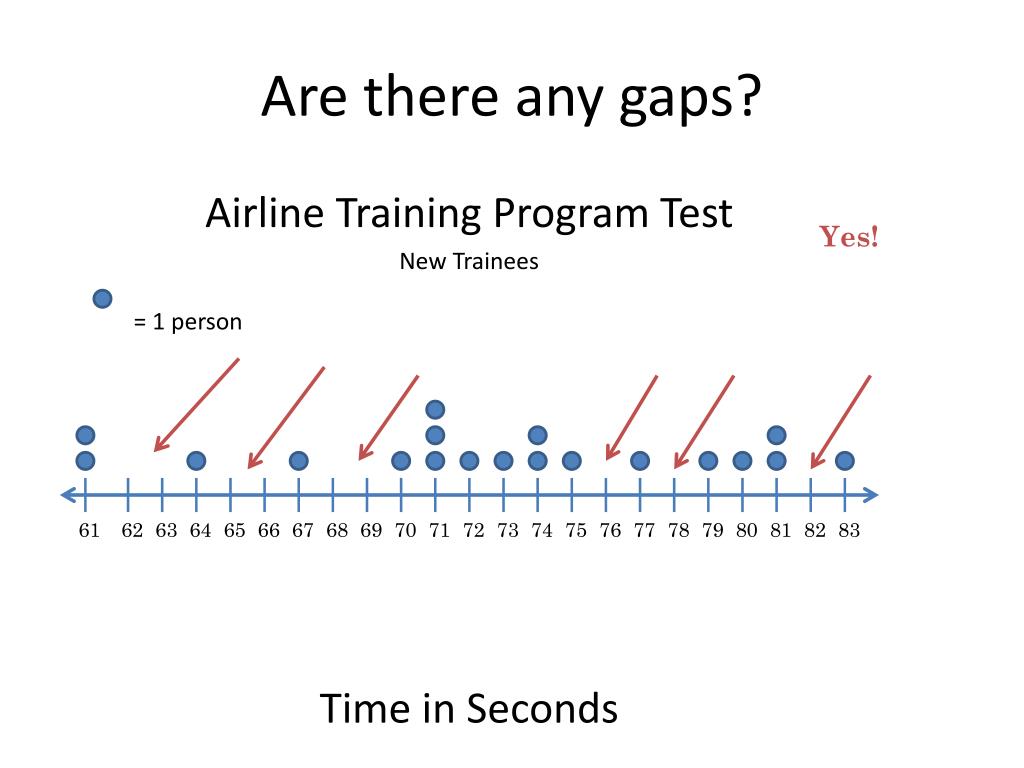 Are there any gaps?

Airline Training Program Test

Yes!

New Trainees

= 1 person

61 62 63 64 65 66 67 68 69 70 71 72 73 74 75 76 77 78 79 80 81 82 83

Time in Seconds